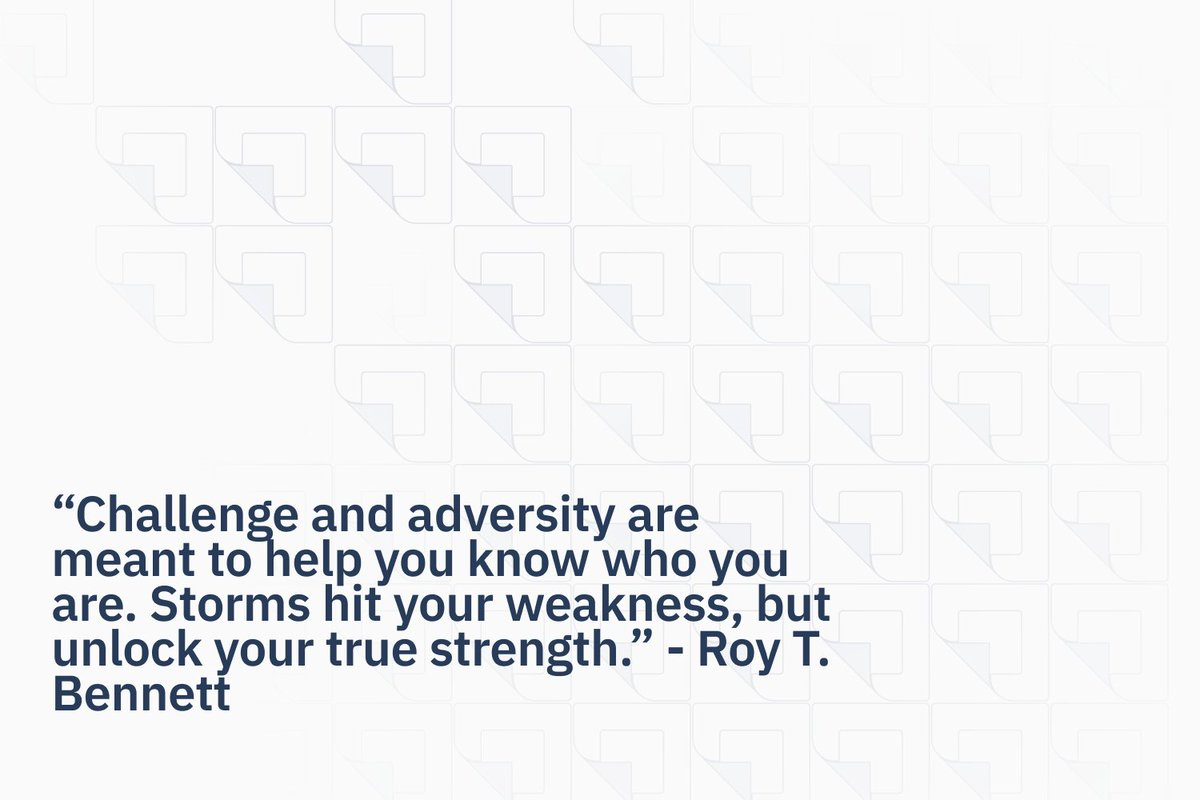 “Challenge and adversity are meant to help you know who you are. Storms hit your weakness, but unlock your true strength.” - Roy T. Bennett